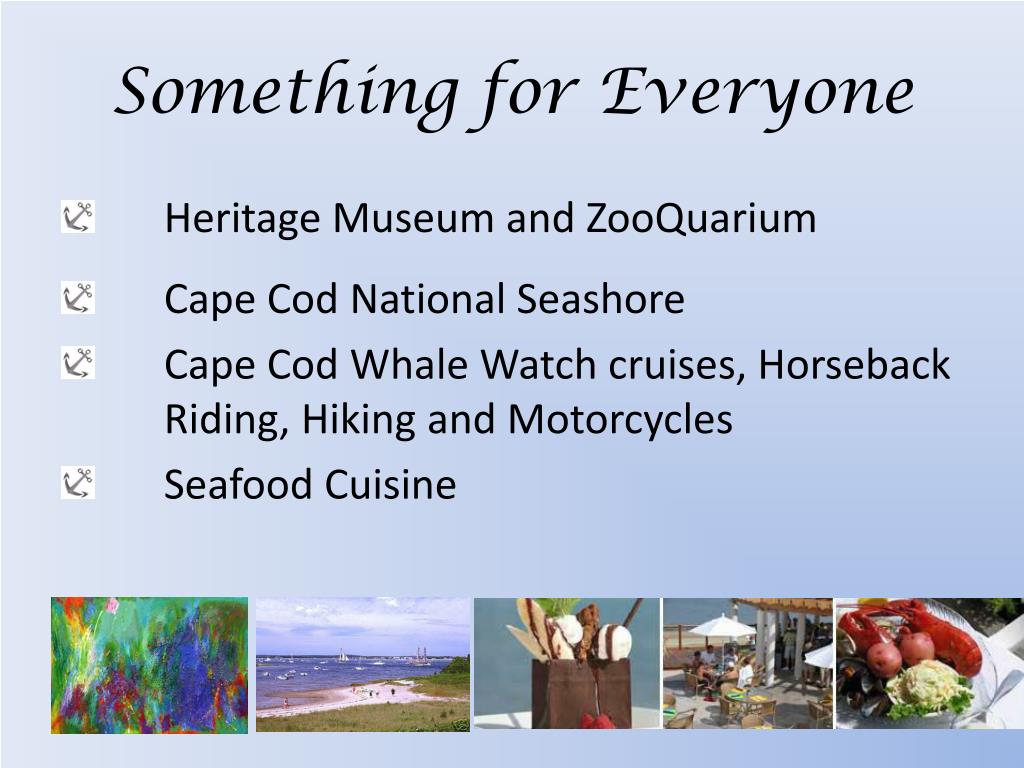 Something for Everyone

Heritage Museum and ZooQuarium

Cape Cod National Seashore

Cape Cod Whale Watch cruises, Horseback Riding, Hiking and Motorcycles

Seafood Cuisine